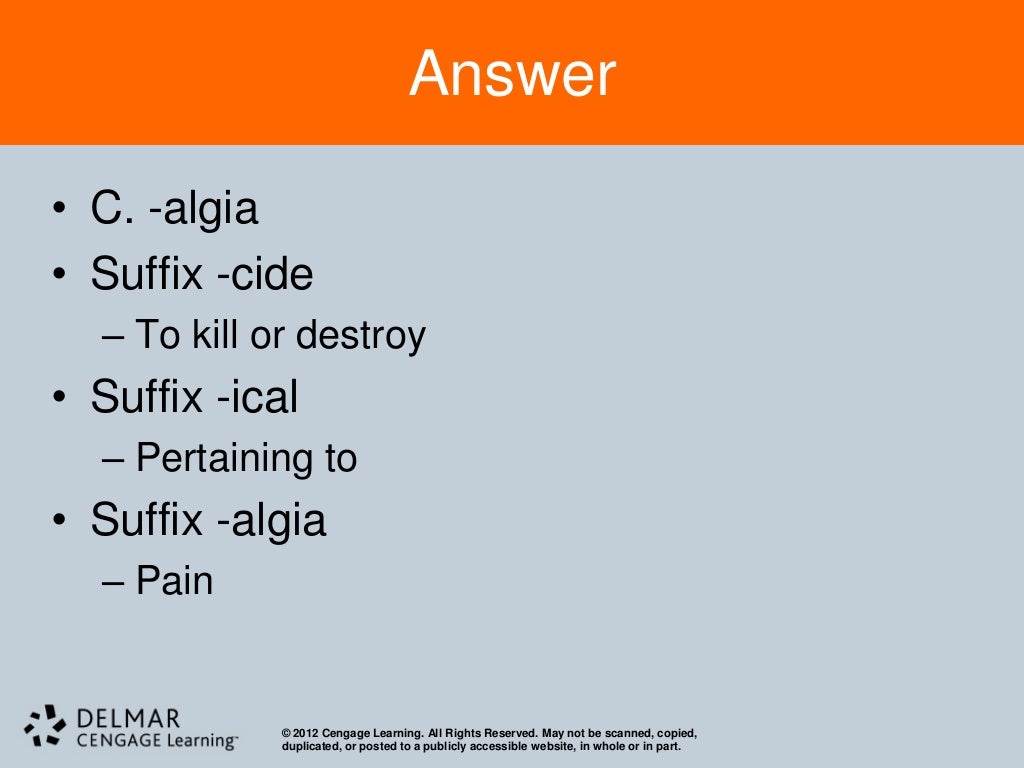 Answer

• C. -algia
• Suffix -cide
– To kill or destroy
• Suffix -ical
– Pertaining to
• Suffix -algia
– Pain

DELMAR
CENGAGE Learning™

© 2012 Cengage Learning. All Rights Reserved. May not be scanned, copied, duplicated, or posted to a publicly accessible website, in whole or in part.